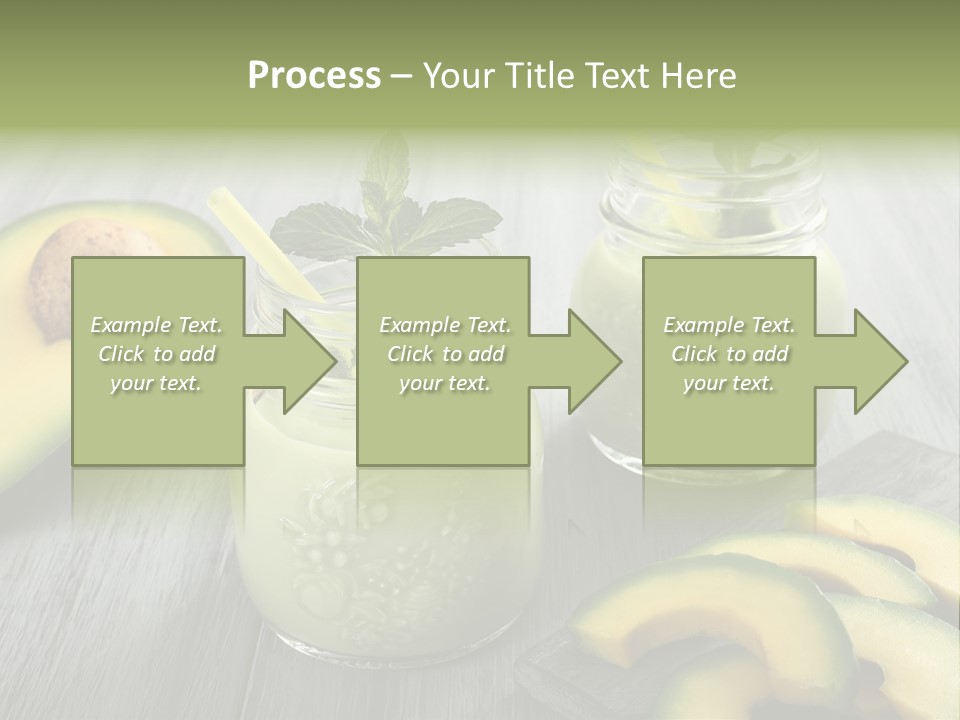 Process – Your Title Text Here

Example Text. Click to add your text.

Example Text. Click to add your text.

Example Text. Click to add your text.